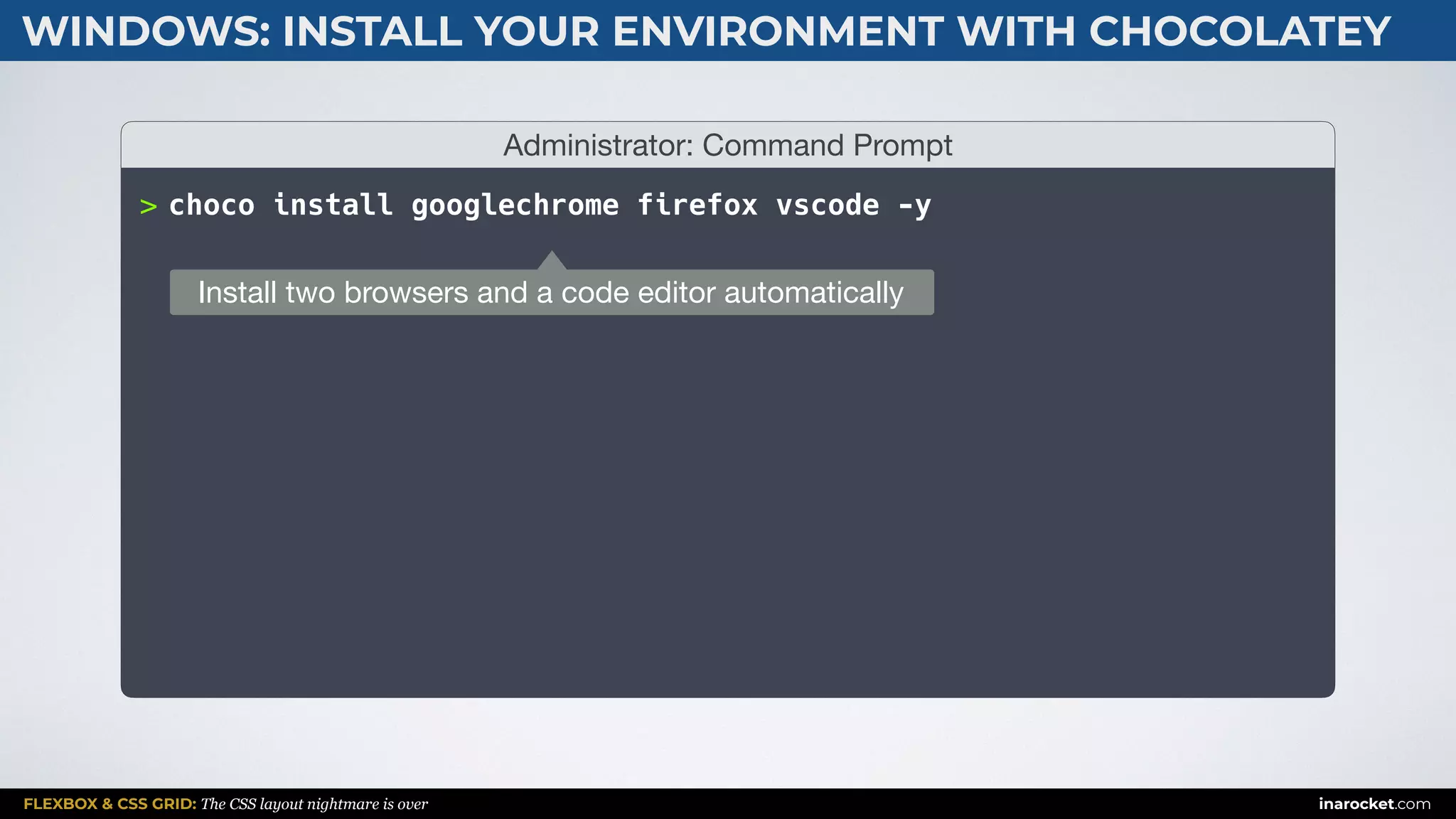 WINDOWS: INSTALL YOUR ENVIRONMENT WITH CHOCOLATEY

Administrator: Command Prompt

> choco install googlechrome firefox vscode -y

Install two browsers and a code editor automatically

FLEXBOX & CSS GRID: The CSS layout nightmare is over

inarocket.com